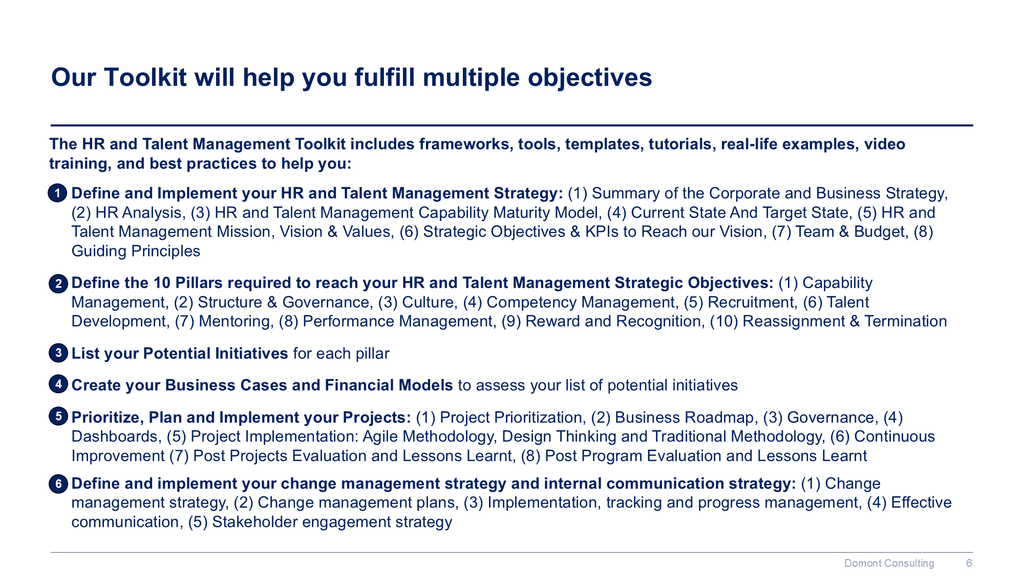 Our Toolkit will help you fulfill multiple objectives

The HR and Talent Management Toolkit includes frameworks, tools, templates, tutorials, real-life examples, video training, and best practices to help you:

1 Define and Implement your HR and Talent Management Strategy: (1) Summary of the Corporate and Business Strategy, (2) HR Analysis, (3) HR and Talent Management Capability Maturity Model, (4) Current State And Target State, (5) HR and Talent Management Mission, Vision & Values, (6) Strategic Objectives & KPIs to Reach our Vision, (7) Team & Budget, (8) Guiding Principles

2 Define the 10 Pillars required to reach your HR and Talent Management Strategic Objectives: (1) Capability Management, (2) Structure & Governance, (3) Culture, (4) Competency Management, (5) Recruitment, (6) Talent Development, (7) Mentoring, (8) Performance Management, (9) Reward and Recognition, (10) Reassignment & Termination

3 List your Potential Initiatives for each pillar

4 Create your Business Cases and Financial Models to assess your list of potential initiatives

5 Prioritize, Plan and Implement your Projects: (1) Project Prioritization, (2) Business Roadmap, (3) Governance, (4) Dashboards, (5) Project Implementation: Agile Methodology, Design Thinking and Traditional Methodology, (6) Continuous Improvement (7) Post Projects Evaluation and Lessons Learnt, (8) Post Program Evaluation and Lessons Learnt

6 Define and implement your change management strategy and internal communication strategy: (1) Change management strategy, (2) Change management plans, (3) Implementation, tracking and progress management, (4) Effective communication, (5) Stakeholder engagement strategy

Domont Consulting 6